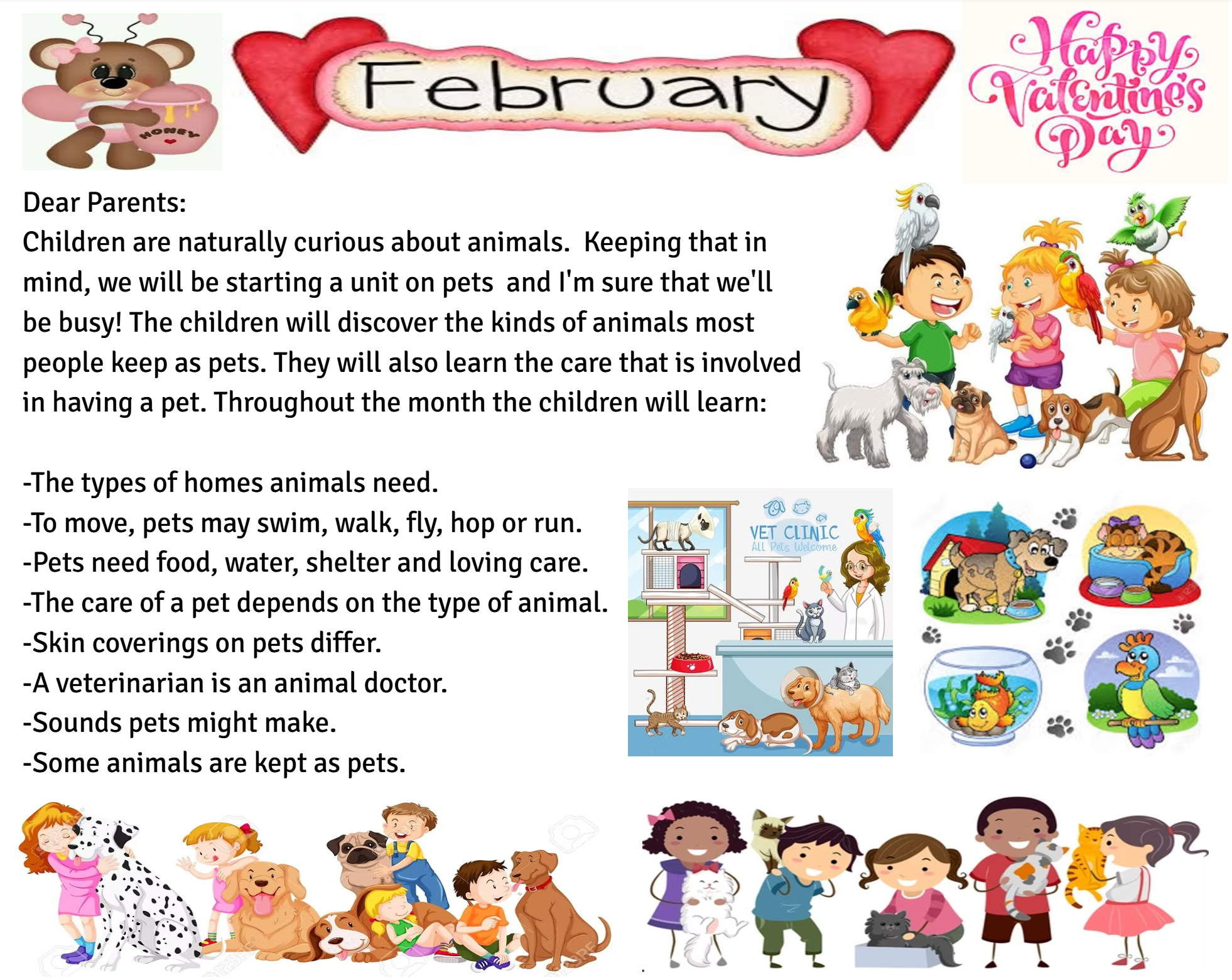 HONEY

February

Happy Valentine's Day

Dear Parents:
Children are naturally curious about animals. Keeping that in mind, we will be starting a unit on pets and I'm sure that we'll be busy! The children will discover the kinds of animals most people keep as pets. They will also learn the care that is involved in having a pet. Throughout the month the children will learn:

-The types of homes animals need.
-To move, pets may swim, walk, fly, hop or run.
-Pets need food, water, shelter and loving care.
-The care of a pet depends on the type of animal.
-Skin coverings on pets differ.
-A veterinarian is an animal doctor.
-Sounds pets might make.
-Some animals are kept as pets.

VET CLINIC
All Pets Welcome